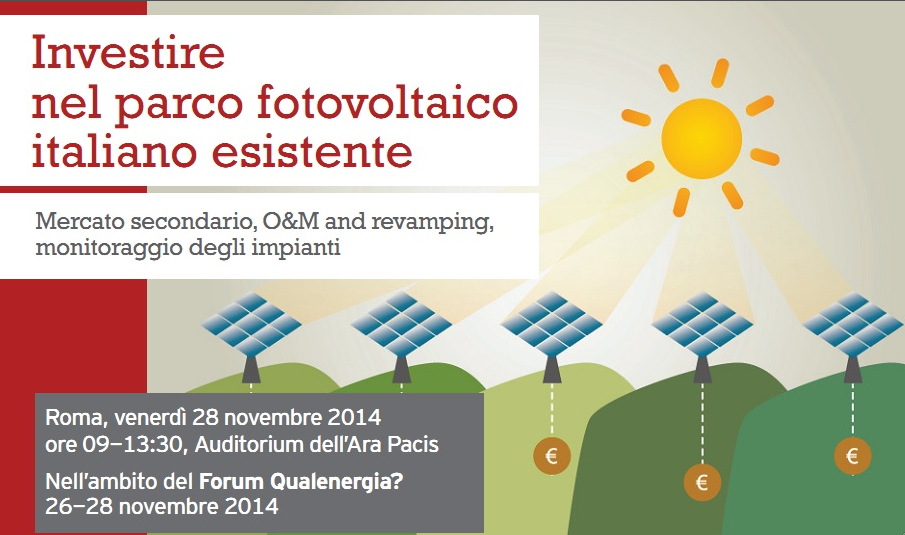 Investire nel parco fotovoltaico italiano esistente

Mercato secondario, O&M and revamping, monitoraggio degli impianti

Roma, venerdì 28 novembre 2014
ore 09–13:30, Auditorium dell'Ara Pacis

Nell'ambito del Forum Qualenergia?
26–28 novembre 2014

€

€

€